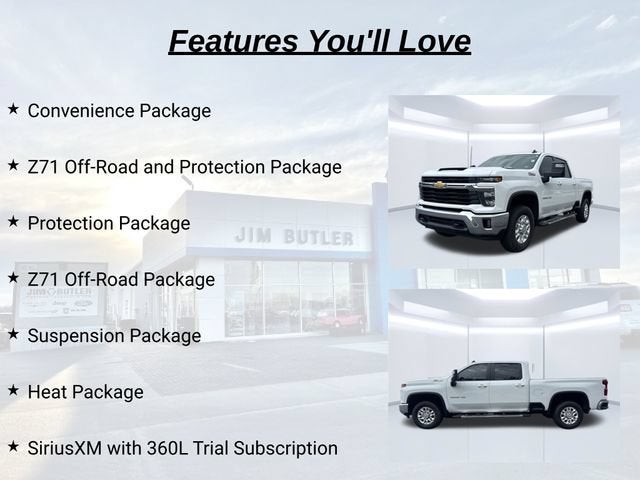 Features You'll Love

★ Convenience Package

★ Z71 Off-Road and Protection Package

★ Protection Package

★ Z71 Off-Road Package

★ Suspension Package

★ Heat Package

★ SiriusXM with 360L Trial Subscription

JIM BUTLER

JIM BUTLER